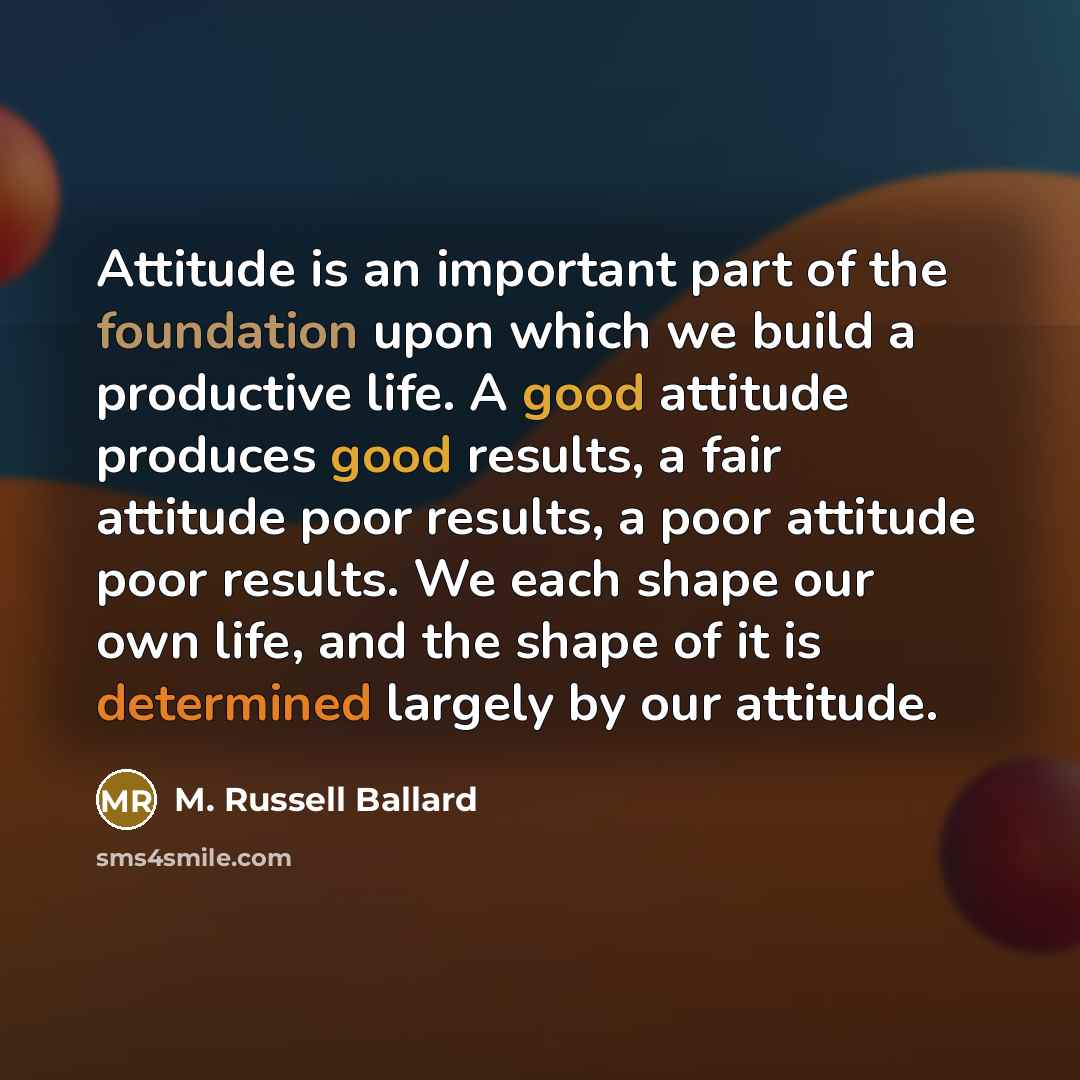 Attitude is an important part of the foundation upon which we build a productive life. A good attitude produces good results, a fair attitude poor results, a poor attitude poor results. We each shape our own life, and the shape of it is determined largely by our attitude.

MR M. Russell Ballard

sms4smile.com